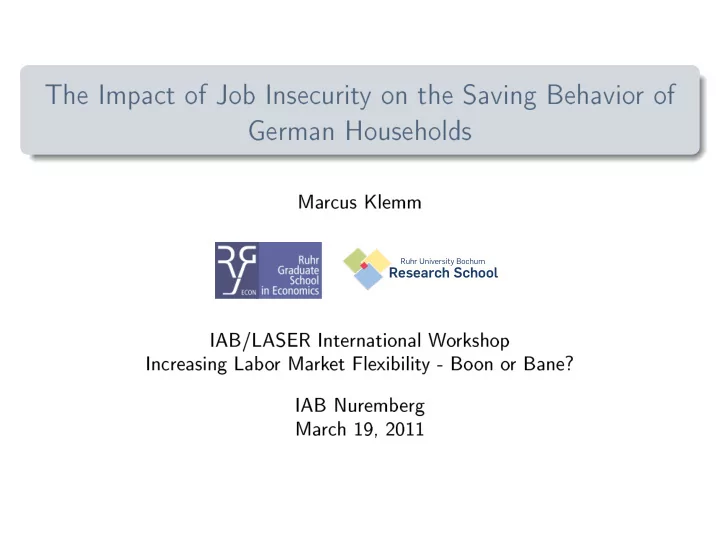 The Impact of Job Insecurity on the Saving Behavior of German Households

Marcus Klemm

RGS ECON Ruhr Graduate School in Economics

Ruhr University Bochum Research School

IAB/LASER International Workshop
Increasing Labor Market Flexibility - Boon or Bane?

IAB Nuremberg
March 19, 2011